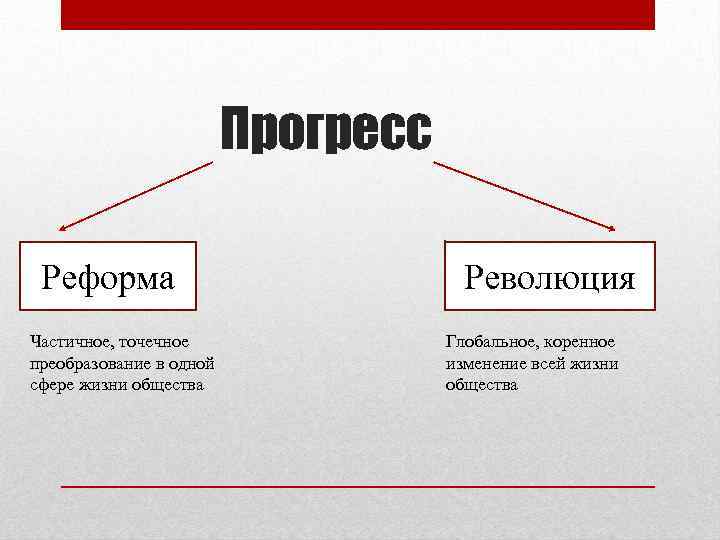 Прогресс

Реформа

Частичное, точечное преобразование в одной сфере жизни общества

Революция

Глобальное, коренное изменение всей жизни общества